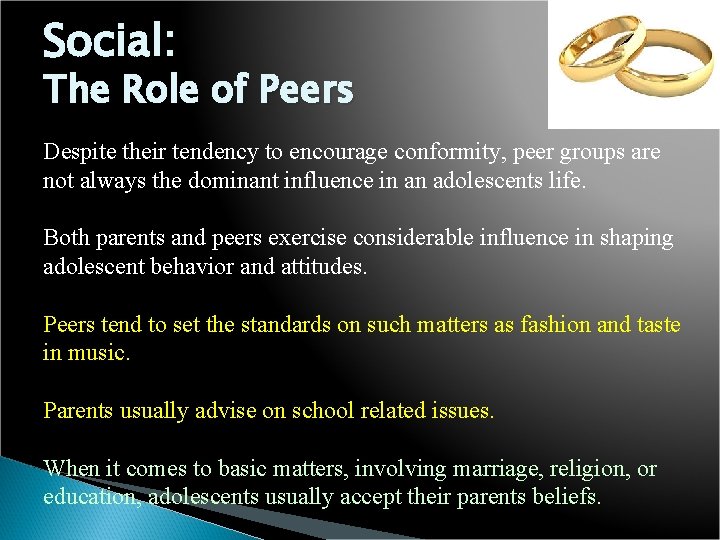 Social:
The Role of Peers

Despite their tendency to encourage conformity, peer groups are not always the dominant influence in an adolescents life.

Both parents and peers exercise considerable influence in shaping adolescent behavior and attitudes.

Peers tend to set the standards on such matters as fashion and taste in music.

Parents usually advise on school related issues.

When it comes to basic matters, involving marriage, religion, or education, adolescents usually accept their parents beliefs.